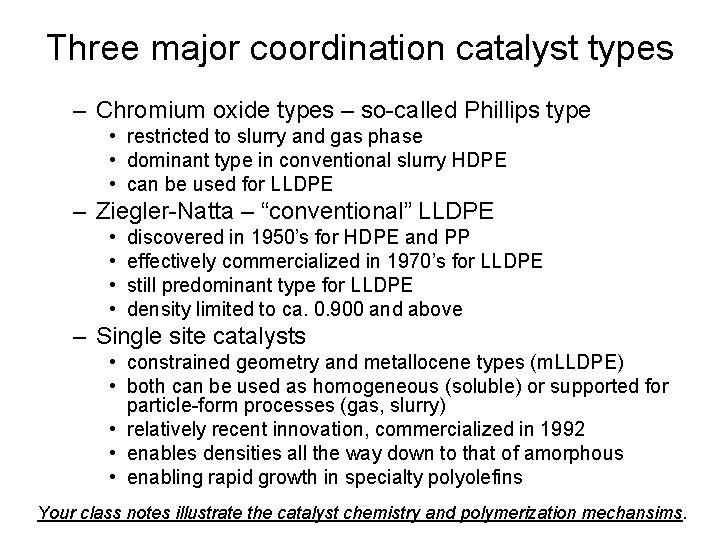 Three major coordination catalyst types

– Chromium oxide types – so-called Phillips type
• restricted to slurry and gas phase
• dominant type in conventional slurry HDPE
• can be used for LLDPE
– Ziegler-Natta – “conventional” LLDPE
• discovered in 1950’s for HDPE and PP
• effectively commercialized in 1970’s for LLDPE
• still predominant type for LLDPE
• density limited to ca. 0.900 and above
– Single site catalysts
• constrained geometry and metallocene types (mLLDPE)
• both can be used as homogeneous (soluble) or supported for particle-form processes (gas, slurry)
• relatively recent innovation, commercialized in 1992
• enables densities all the way down to that of amorphous
• enabling rapid growth in specialty polyolefins

Your class notes illustrate the catalyst chemistry and polymerization mechansims.